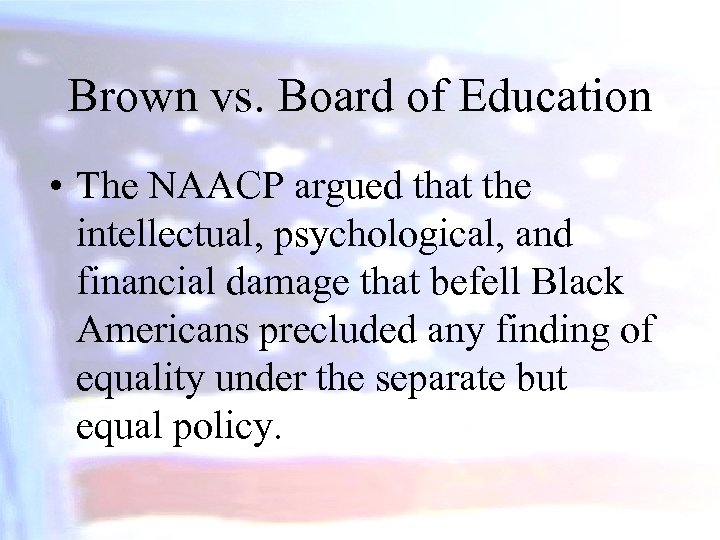 Brown vs. Board of Education

• The NAACP argued that the intellectual, psychological, and financial damage that befell Black Americans precluded any finding of equality under the separate but equal policy.